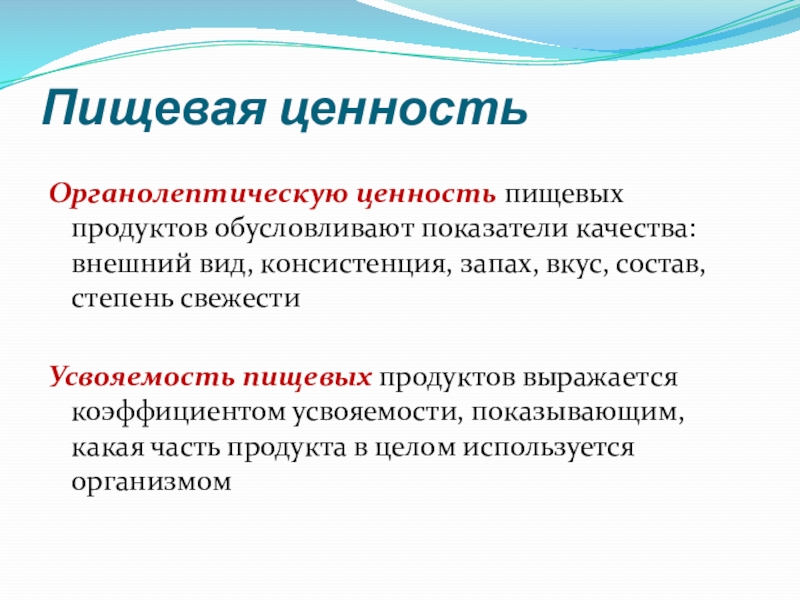 Пищевая ценность

Органолептическую ценность пищевых продуктов обусловливают показатели качества: внешний вид, консистенция, запах, вкус, состав, степень свежести

Усвояемость пищевых продуктов выражается коэффициентом усвояемости, показывающим, какая часть продукта в целом используется организмом